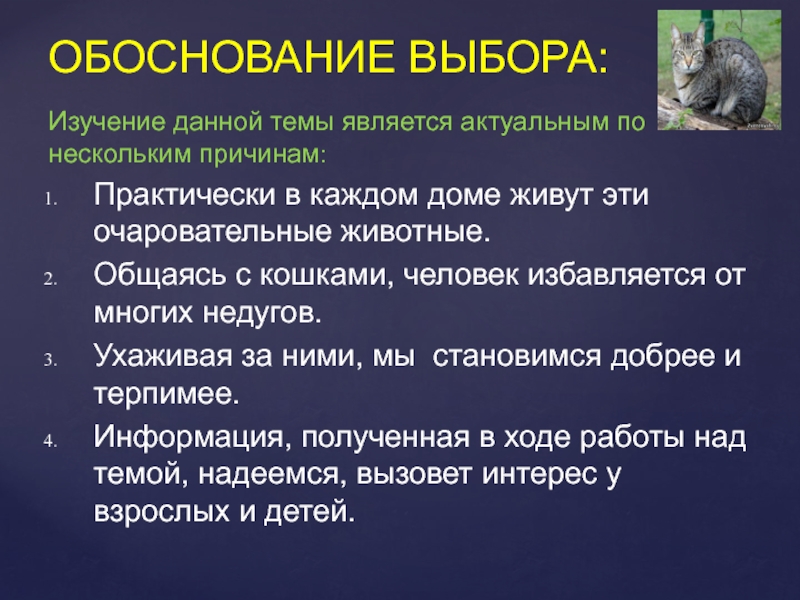 ОБОСНОВАНИЕ ВЫБОРА:

Изучение данной темы является актуальным по нескольким причинам:

1. Практически в каждом доме живут эти очаровательные животные.
2. Общаясь с кошками, человек избавляется от многих недугов.
3. Ухаживая за ними, мы  становимся добрее и терпимее.
4. Информация, полученная в ходе работы над темой, надеемся, вызовет интерес у взрослых и детей.